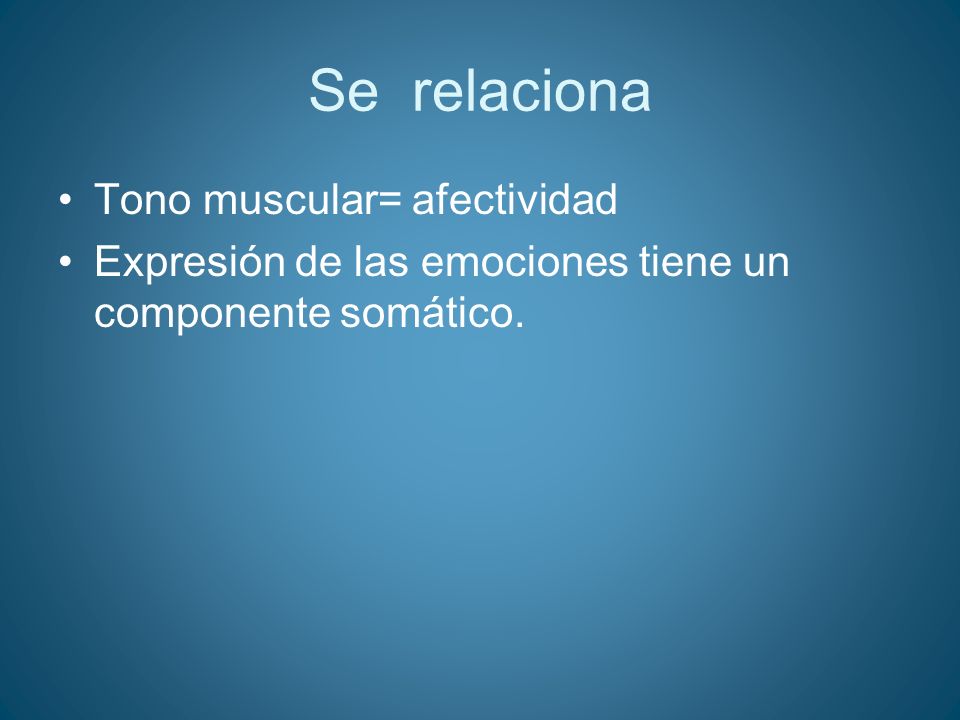 Se relaciona

• Tono muscular= afectividad
• Expresión de las emociones tiene un componente somático.